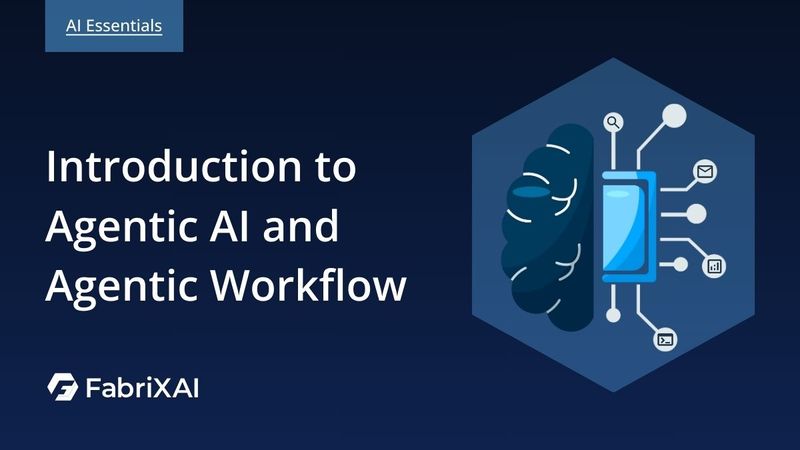 AI Essentials

Introduction to Agentic AI and Agentic Workflow

FabriXAI